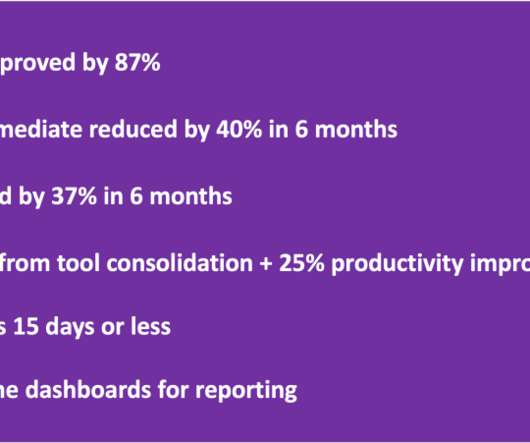 proved by 87%

mediate reduced by 40% in 6 months

d by 37% in 6 months

from tool consolidation + 25% productivity impro

s 15 days or less

ne dashboards for reporting